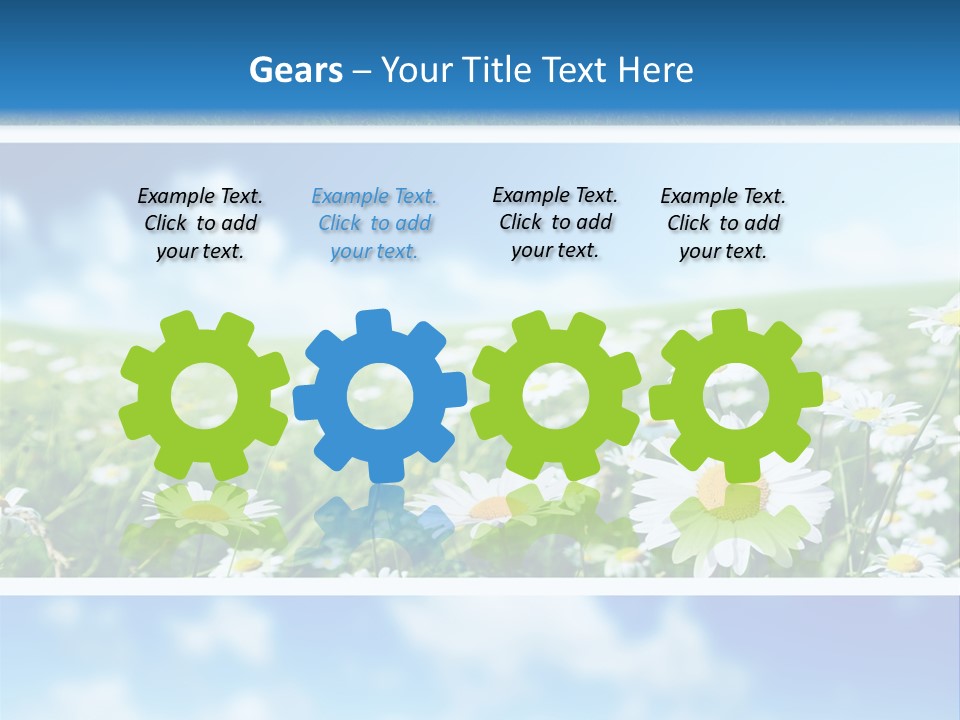 Gears – Your Title Text Here

Example Text. Click to add your text.

Example Text. Click to add your text.

Example Text. Click to add your text.

Example Text. Click to add your text.